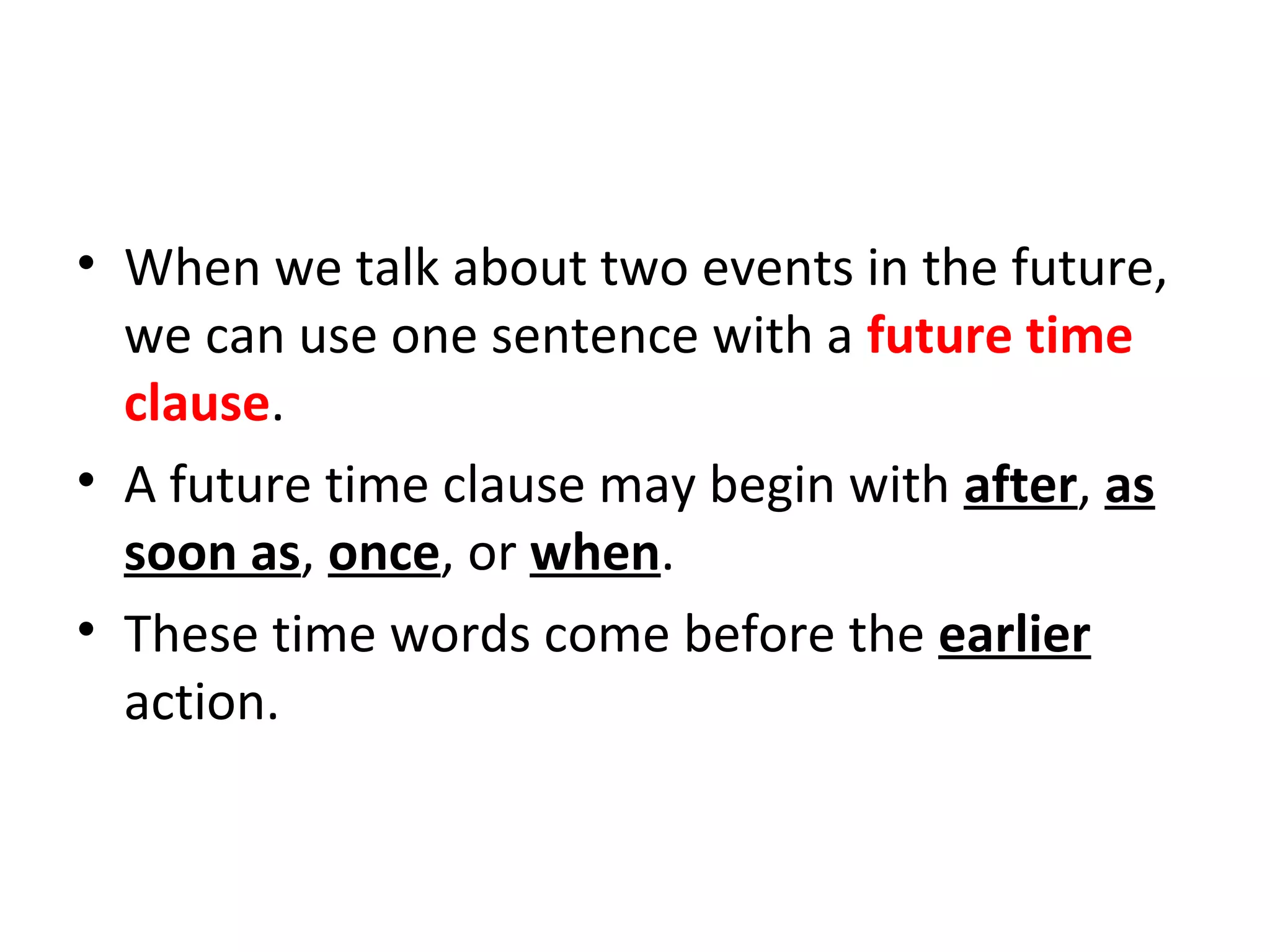 • When we talk about two events in the future, we can use one sentence with a future time clause.

• A future time clause may begin with after, as soon as, once, or when.

• These time words come before the earlier action.